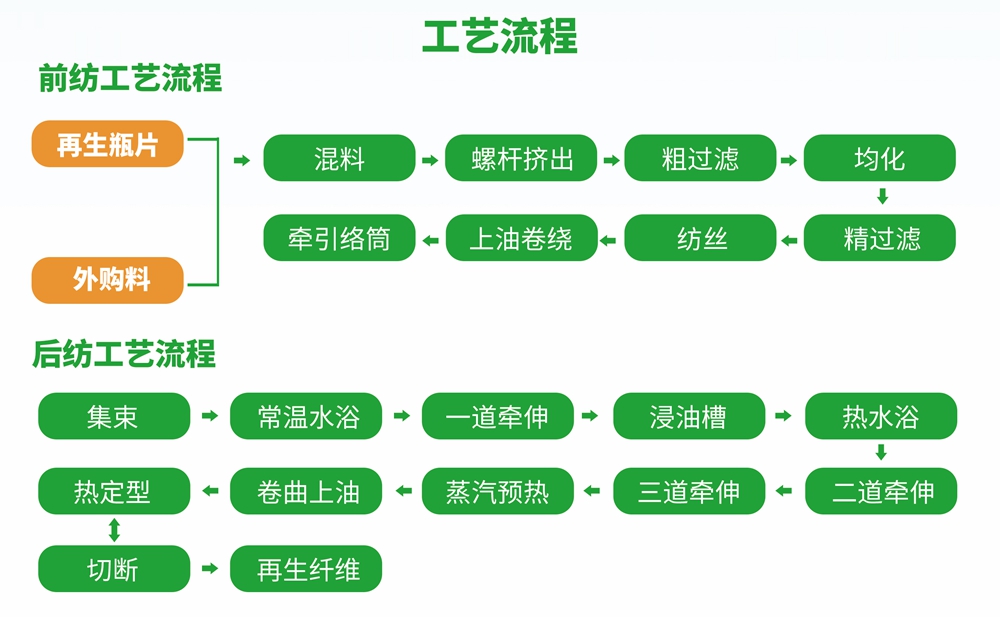 工艺流程

前纺工艺流程

再生瓶片

外购料

混料

螺杆挤出

粗过滤

均化

精过滤

纺丝

上油卷绕

牵引络筒

后纺工艺流程

集束

常温水浴

一道牵伸

浸油槽

热水浴

二道牵伸

三道牵伸

蒸汽预热

卷曲上油

热定型

切断

再生纤维